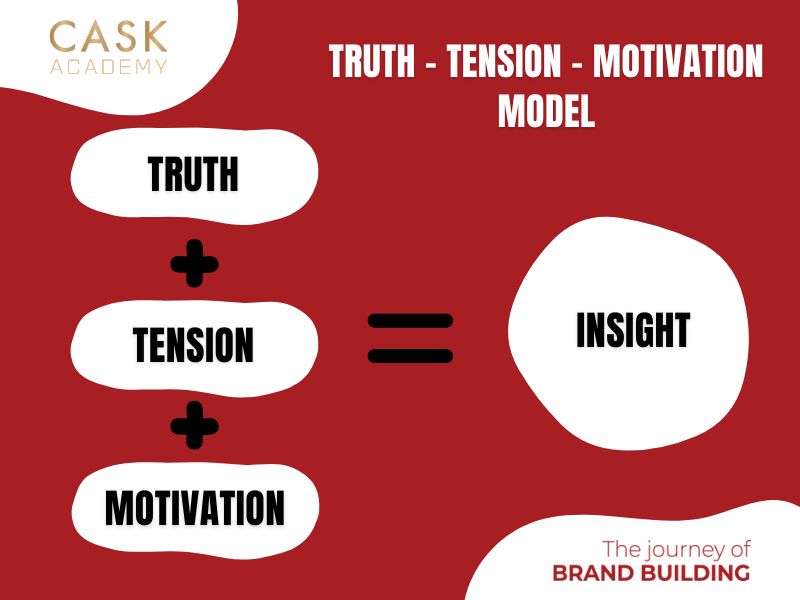 CASK
ACADEMY

TRUTH - TENSION - MOTIVATION MODEL

TRUTH

+

TENSION

+

MOTIVATION

=

INSIGHT

The journey of
BRAND BUILDING